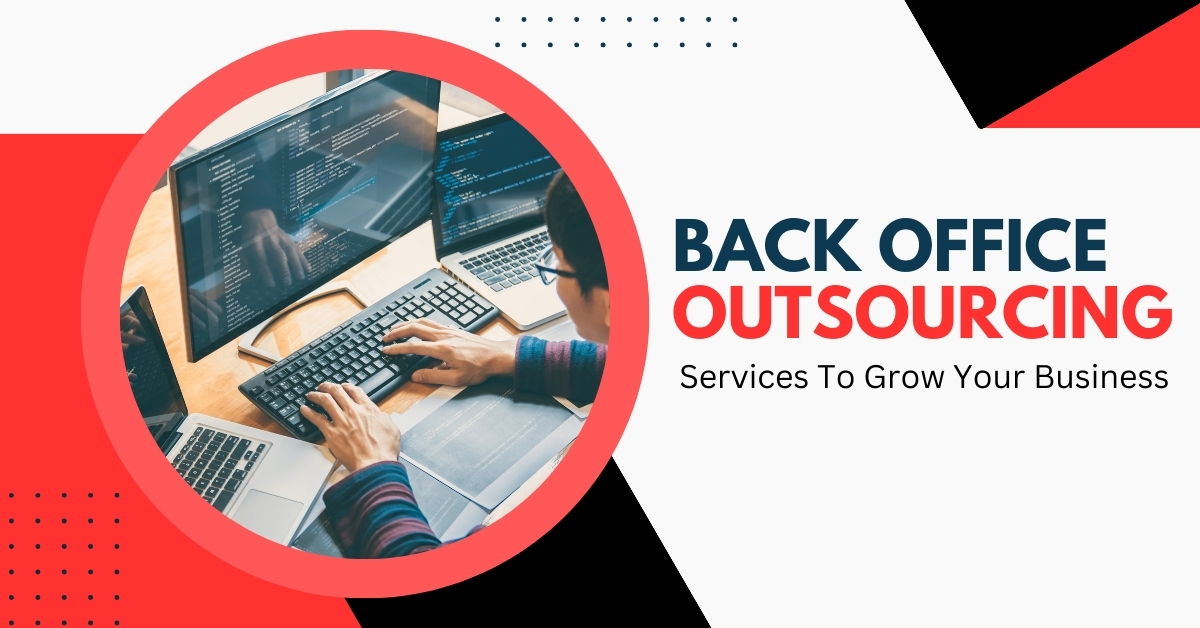 BACK OFFICE OUTSOURCING

Services To Grow Your Business